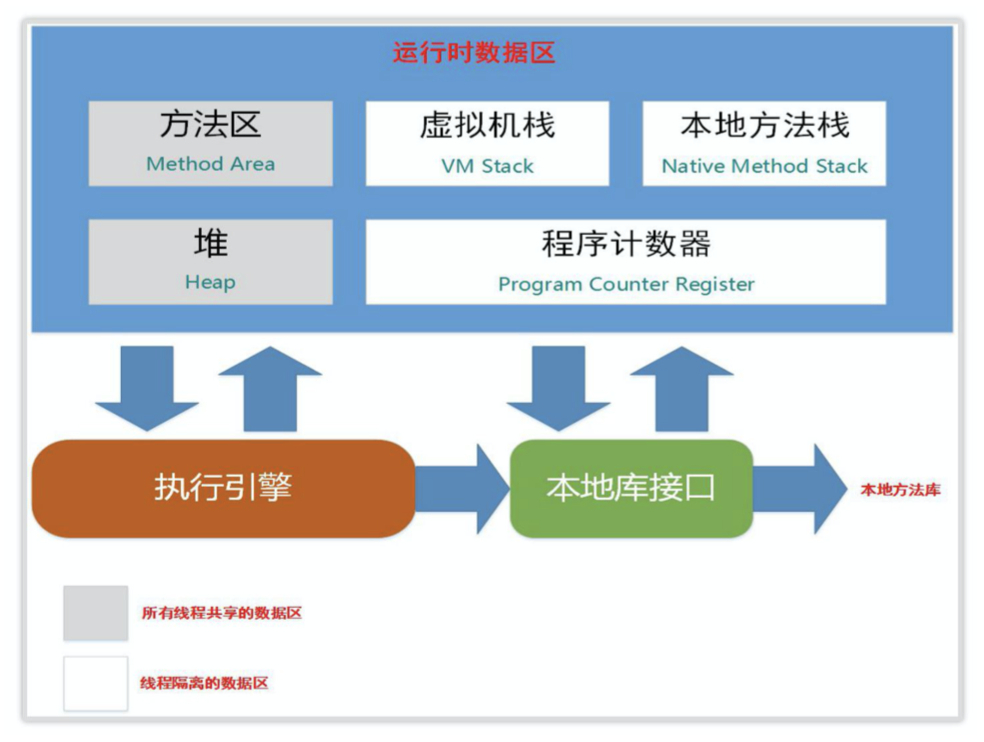 运行时数据区

方法区
Method Area

虚拟机栈
VM Stack

本地方法栈
Native Method Stack

堆
Heap

程序计数器
Program Counter Register

执行引擎

本地库接口

本地方法库

所有线程共享的数据区

线程隔离的数据区